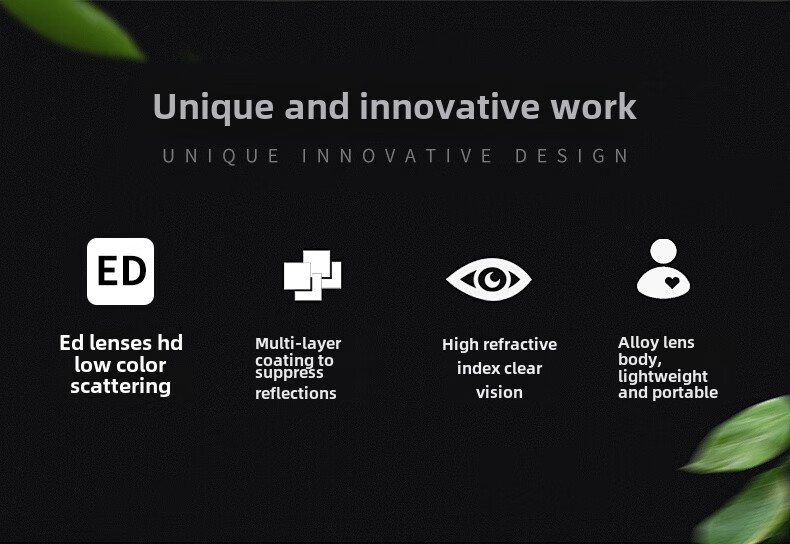 Unique and innovative work

UNIQUE INNOVATIVE DESIGN

ED

Ed lenses hd low color scattering

Multi-layer coating to suppress reflections

High refractive index clear vision

Alloy lens body, lightweight and portable